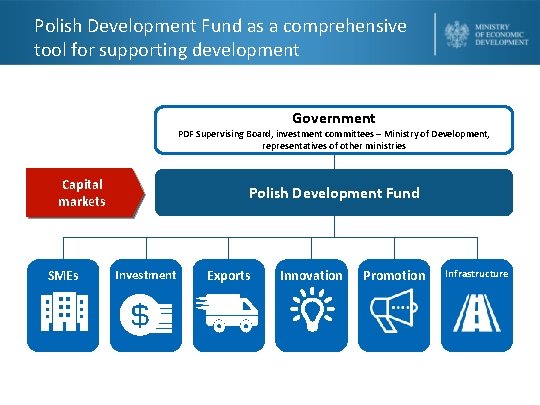 Polish Development Fund as a comprehensive tool for supporting development

MINISTRY OF ECONOMIC DEVELOPMENT

Government
PDF Supervising Board, investment committees – Ministry of Development, representatives of other ministries

Capital markets

Polish Development Fund

SMEs

Investment

$

Exports

Innovation

Promotion

Infrastructure